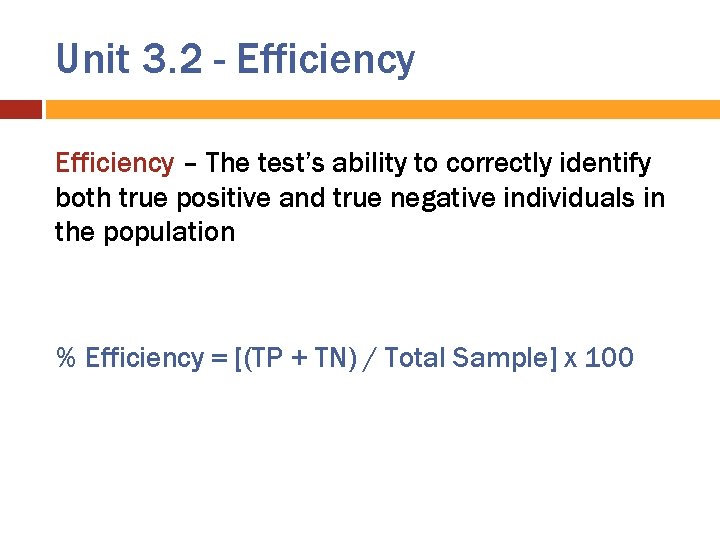 Unit 3.2 - Efficiency

Efficiency – The test's ability to correctly identify both true positive and true negative individuals in the population

% Efficiency = [(TP + TN) / Total Sample] x 100